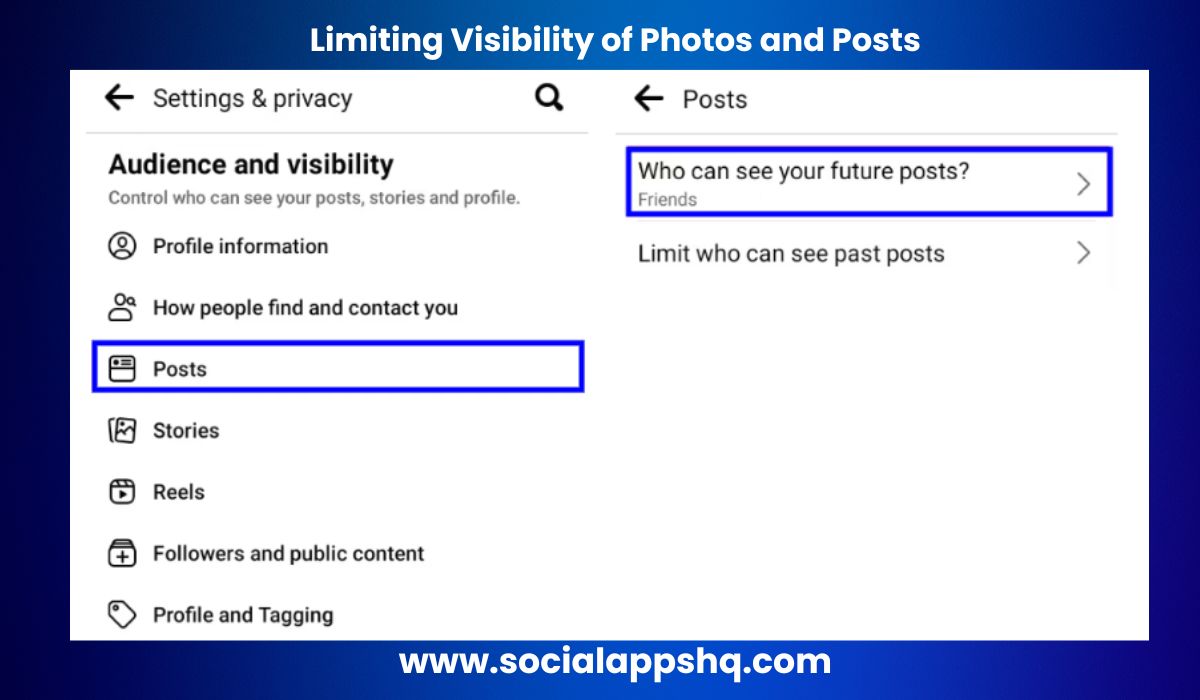 Limiting Visibility of Photos and Posts

Settings & privacy

Audience and visibility

Control who can see your posts, stories and profile.

Profile information

How people find and contact you

Posts

Stories

Reels

Followers and public content

Profile and Tagging

Posts

Who can see your future posts?
Friends

Limit who can see past posts

www.socialappshq.com